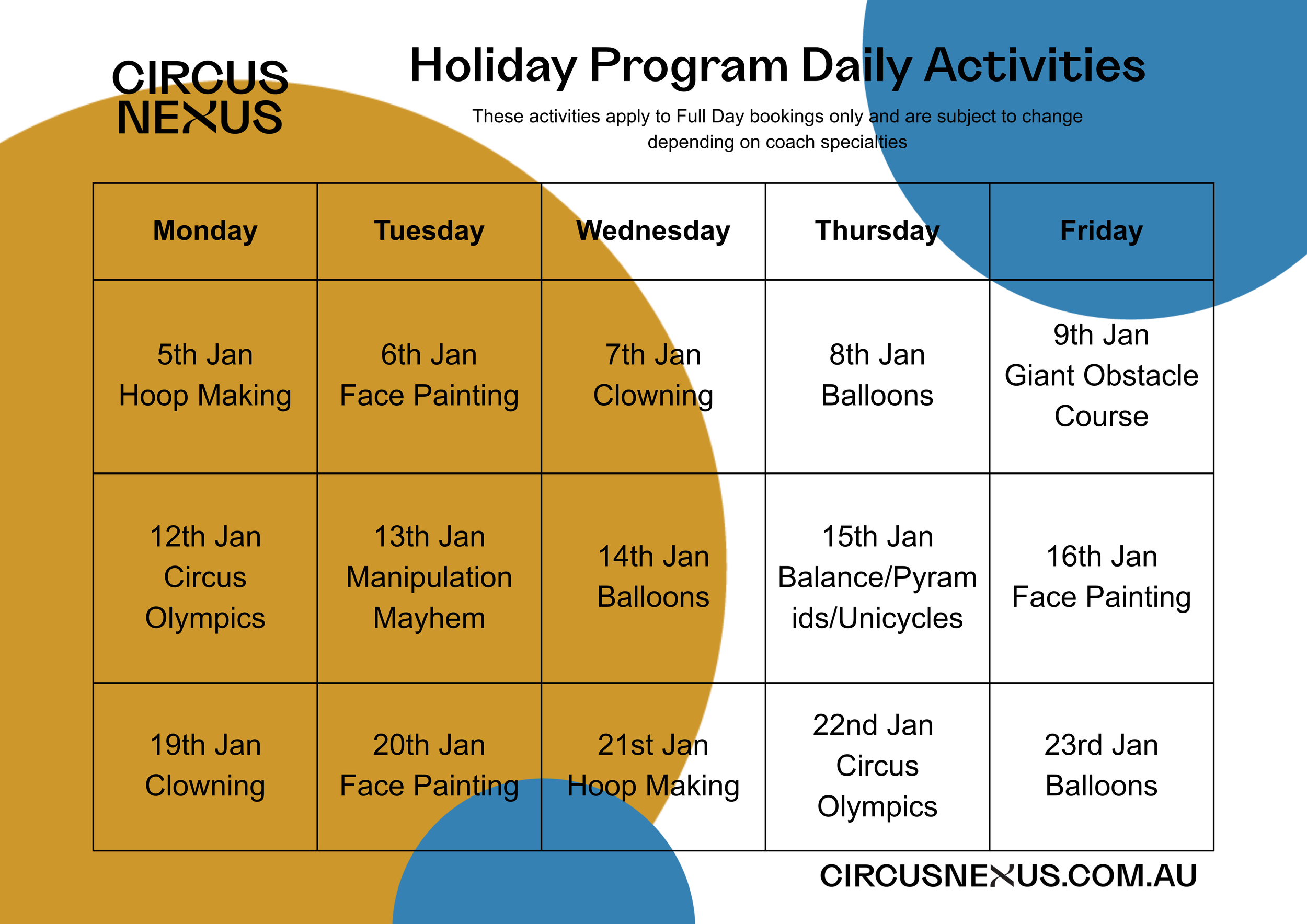 CIRCUS NEXUS

Holiday Program Daily Activities

These activities apply to Full Day bookings only and are subject to change depending on coach specialties

| Monday | Tuesday | Wednesday | Thursday | Friday |
|---|---|---|---|---|
| 5th Jan Hoop Making | 6th Jan Face Painting | 7th Jan Clowning | 8th Jan Balloons | 9th Jan Giant Obstacle Course |
| 12th Jan Circus Olympics | 13th Jan Manipulation Mayhem | 14th Jan Balloons | 15th Jan Balance/Pyramids/Unicycles | 16th Jan Face Painting |
| 19th Jan Clowning | 20th Jan Face Painting | 21st Jan Hoop Making | 22nd Jan Circus Olympics | 23rd Jan Balloons |

CIRCUSNEXUS.COM.AU